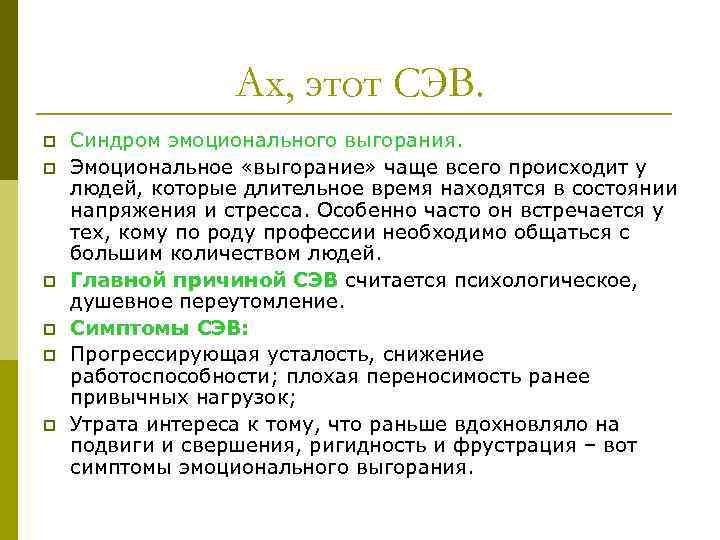 Ах, этот СЭВ.

Синдром эмоционального выгорания.

Эмоциональное «выгорание» чаще всего происходит у людей, которые длительное время находятся в состоянии напряжения и стресса. Особенно часто он встречается у тех, кому по роду профессии необходимо общаться с большим количеством людей.

Главной причиной СЭВ считается психологическое, душевное переутомление.

Симптомы СЭВ:

Прогрессирующая усталость, снижение работоспособности; плохая переносимость ранее привычных нагрузок;

Утрата интереса к тому, что раньше вдохновляло на подвиги и свершения, ригидность и фрустрация – вот симптомы эмоционального выгорания.